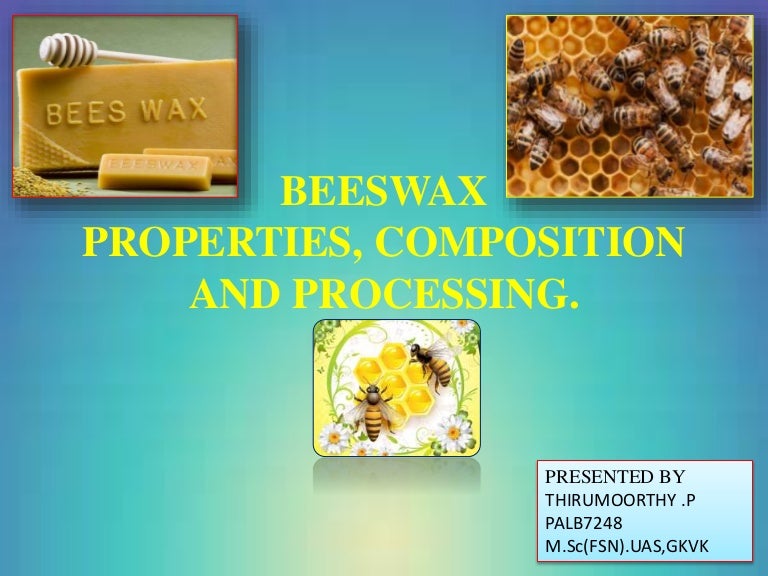 BEES WAX

BEESWAX

BEESWAX
PROPERTIES, COMPOSITION AND PROCESSING.

PRESENTED BY
THIRUMOORTHY .P
PALB7248
M.Sc(FSN).UAS,GKVK